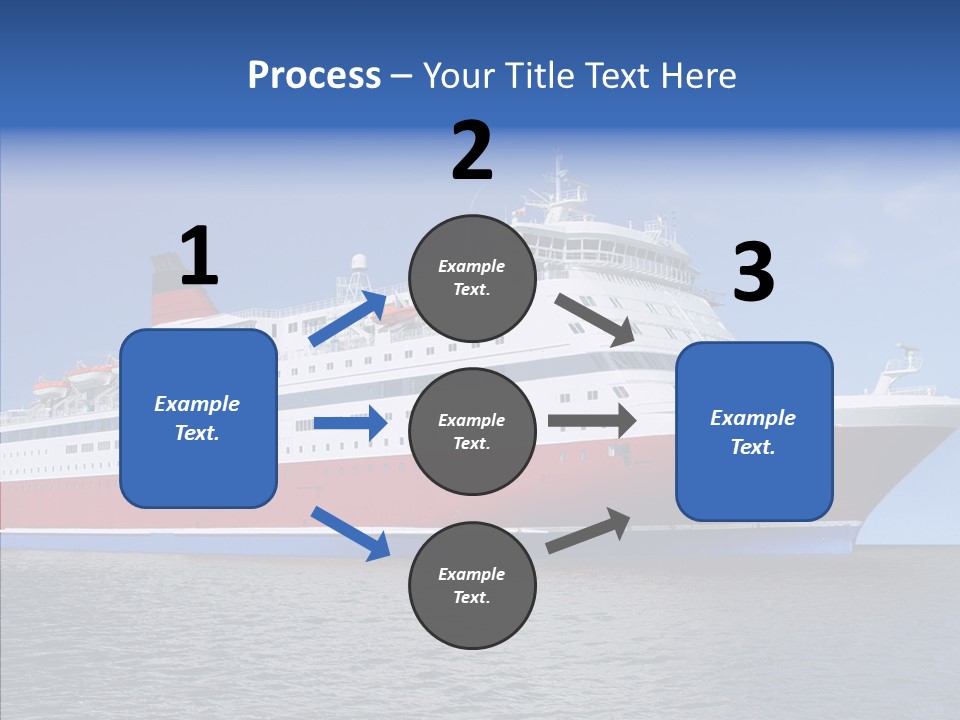 Process – Your Title Text Here

1

Example Text.

2

Example Text.

Example Text.

Example Text.

3

Example Text.